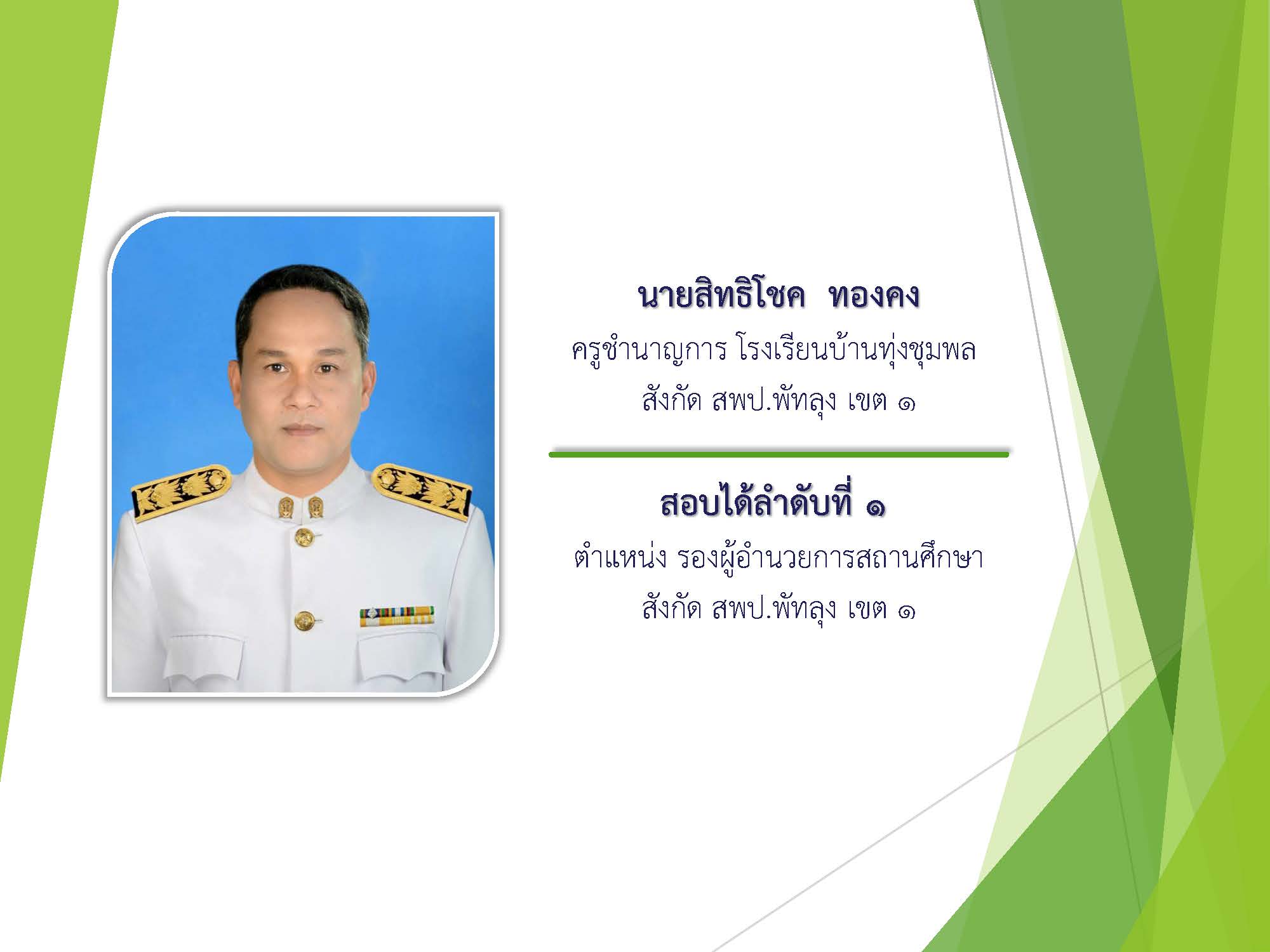 นายสิทธิโชค ทองคง

ครูชำนาญการ โรงเรียนบ้านทุ่งชุมพล
สังกัด สพป.พัทลุง เขต ๑

สอบได้ลำดับที่ ๑

ตำแหน่ง รองผู้อำนวยการสถานศึกษา
สังกัด สพป.พัทลุง เขต ๑